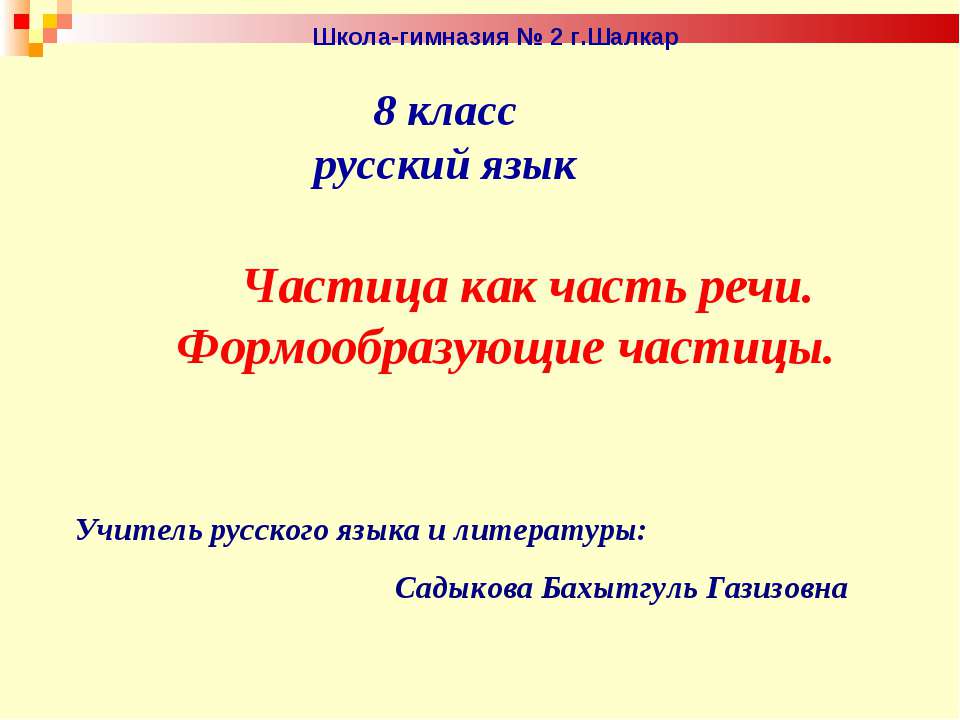 Школа-гимназия № 2 г.Шалкар

8 класс
русский язык

Частица как часть речи.
Формообразующие частицы.

Учитель русского языка и литературы:

Садыкова Бахытгуль Газизовна